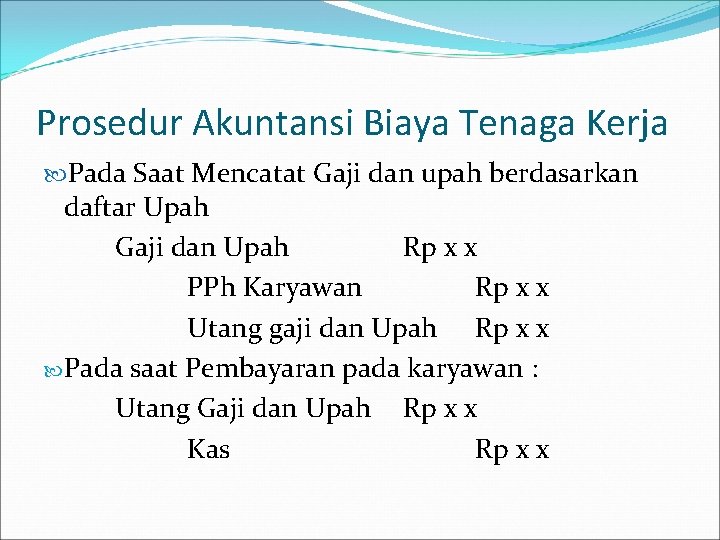 Prosedur Akuntansi Biaya Tenaga Kerja

Pada Saat Mencatat Gaji dan upah berdasarkan daftar Upah

Gaji dan Upah Rp x x
PPh Karyawan Rp x x
Utang gaji dan Upah Rp x x

Pada saat Pembayaran pada karyawan :

Utang Gaji dan Upah Rp x x
Kas Rp x x